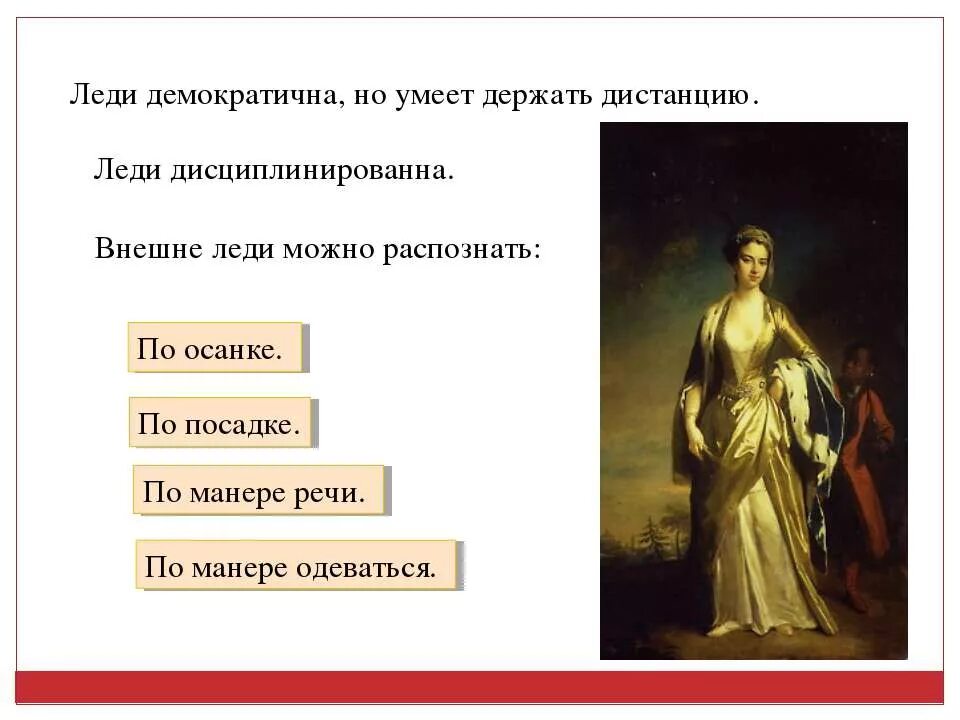 Леди демократична, но умеет держать дистанцию.

Леди дисциплинированна.

Внешне леди можно распознать:

По осанке.

По посадке.

По манере речи.

По манере одеваться.